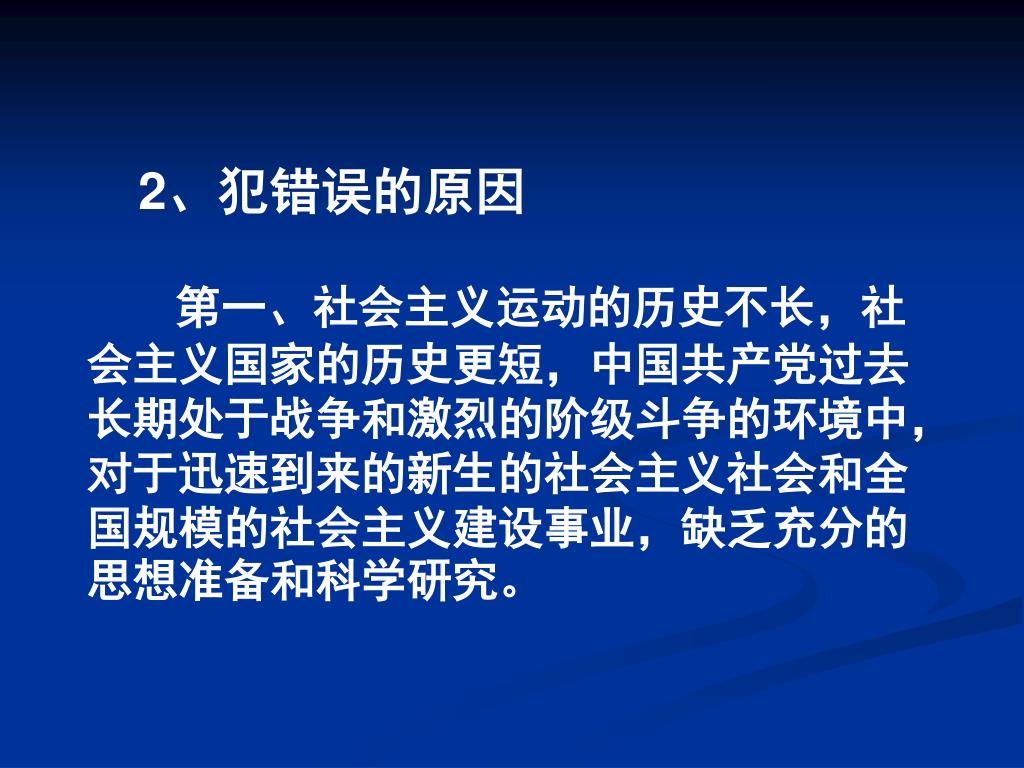 2、犯错误的原因

第一、社会主义运动的历史不长，社会主义国家的历史更短，中国共产党过去长期处于战争和激烈的阶级斗争的环境中，对于迅速到来的新生的社会主义社会和全国规模的社会主义建设事业，缺乏充分的思想准备和科学研究。